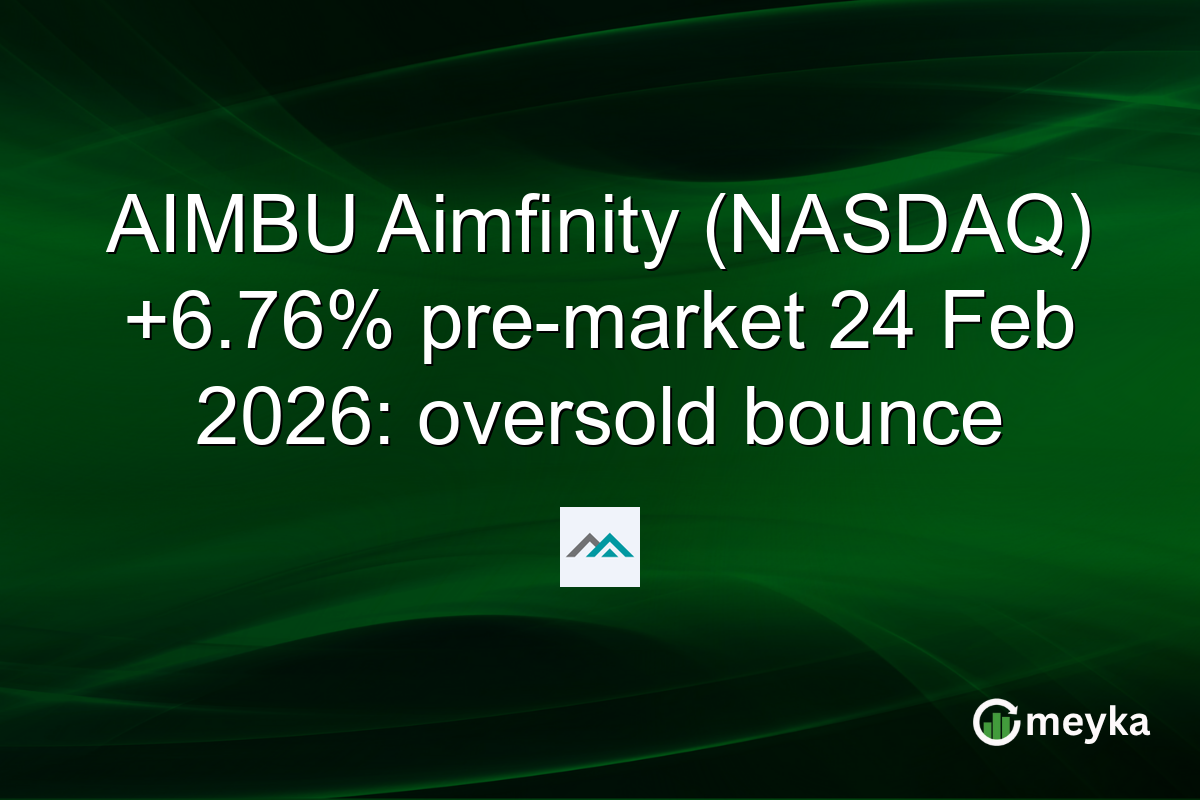 AIMBU Aimfinity (NASDAQ) +6.76% pre-market 24 Feb 2026: oversold bounce

meyka